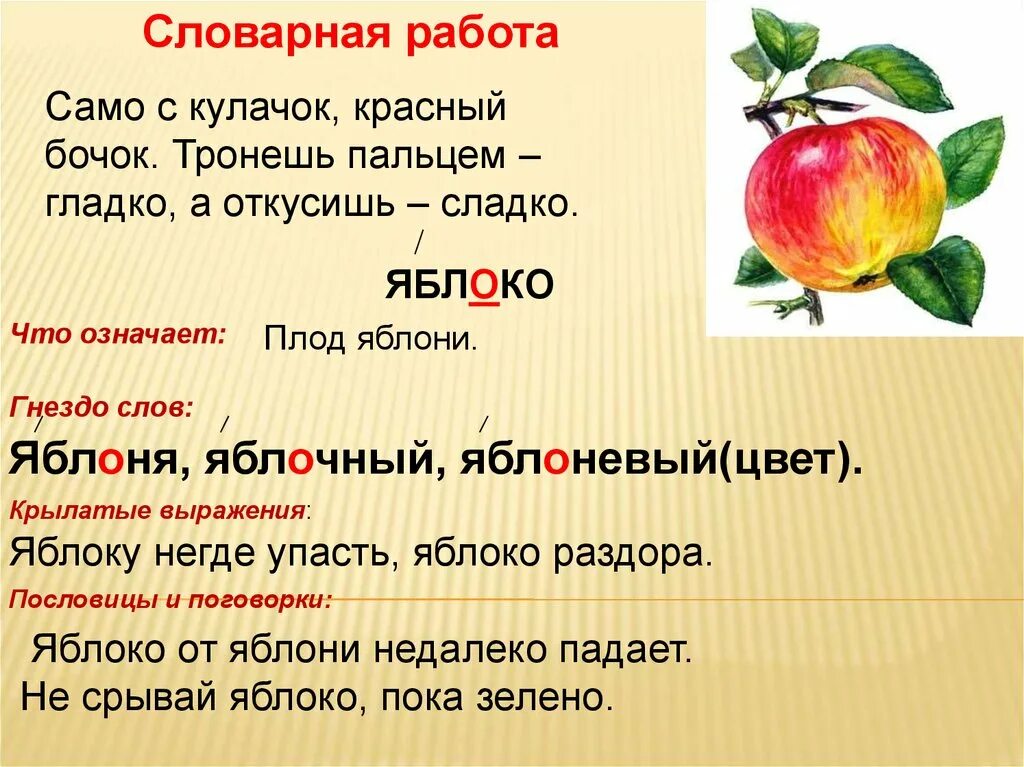 Словарная работа

Само с кулачок, красный бочок. Тронешь пальцем – гладко, а откусишь – сладко.

ЯБЛОКО

Что означает: Плод яблони.

Гнездо слов:

Яблоня, яблочный, яблоневый(цвет).

Крылатые выражения:

Яблоку негде упасть, яблоко раздора.

Пословицы и поговорки:

Яблоко от яблони недалеко падает.

Не срывай яблоко, пока зелено.